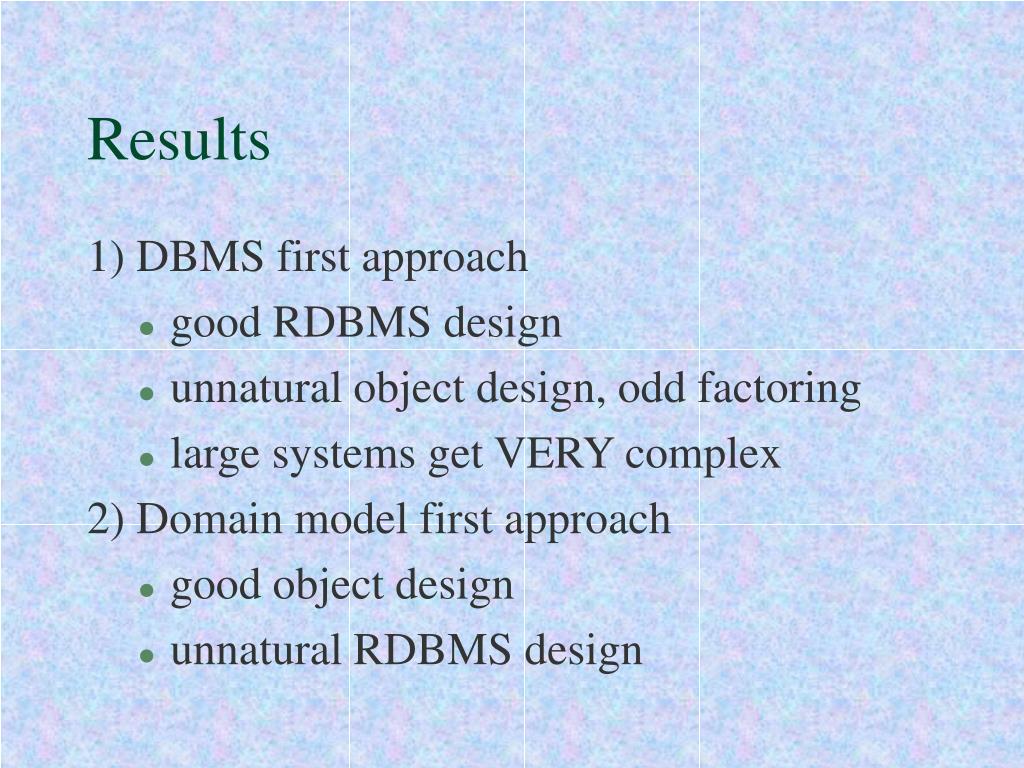 Results

1) DBMS first approach

- good RDBMS design
- unnatural object design, odd factoring
- large systems get VERY complex

2) Domain model first approach

- good object design
- unnatural RDBMS design